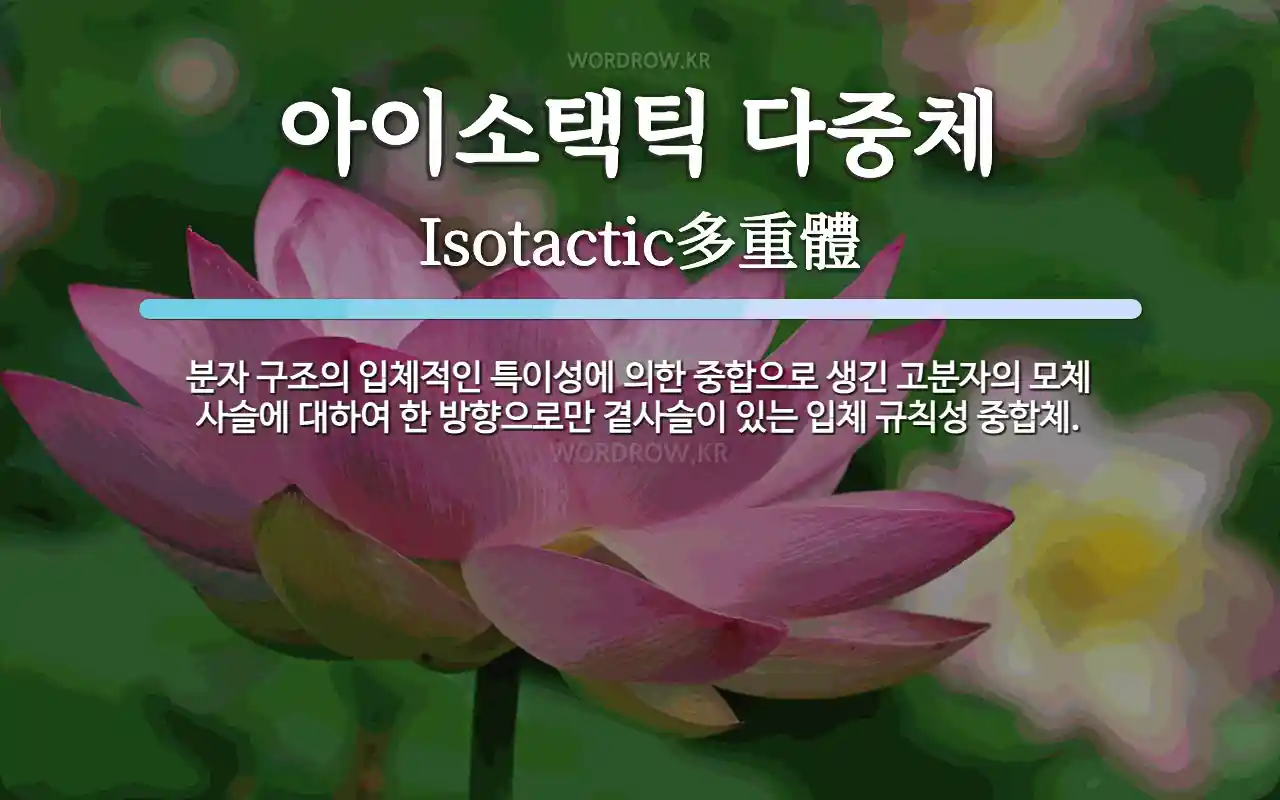 WORDROW.KR

아이소택틱 다중체

Isotactic多重體

분자 구조의 입체적인 특이성에 의한 중합으로 생긴 고분자의 모체 사슬에 대하여 한 방향으로만 곁사슬이 있는 입체 규칙성 중합체.

WORDROW.KR